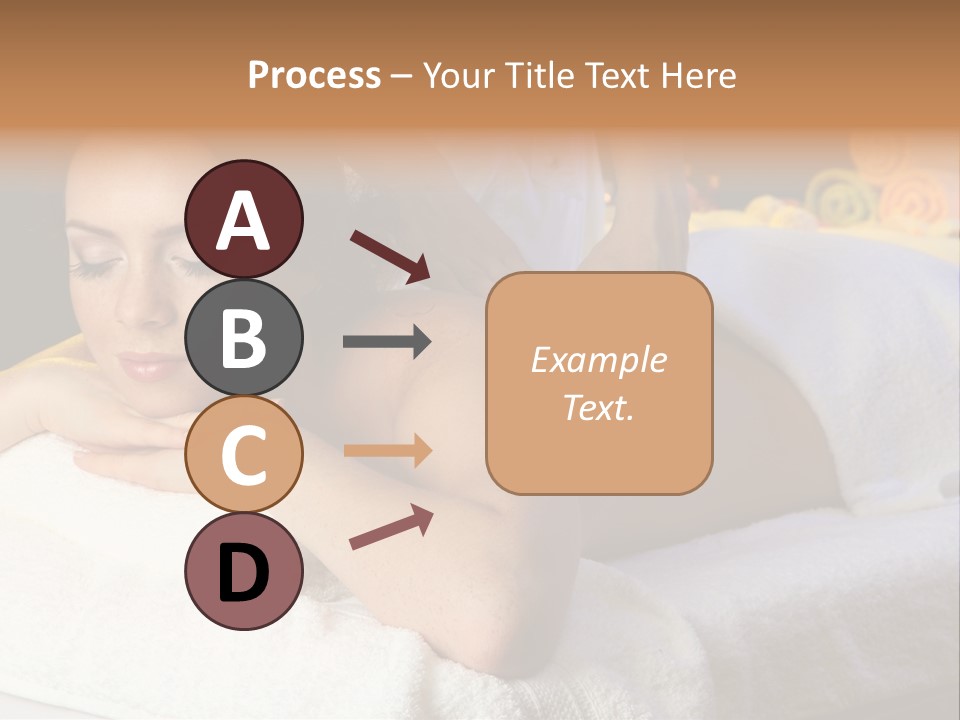 Process – Your Title Text Here

A

B

C

D

Example Text.